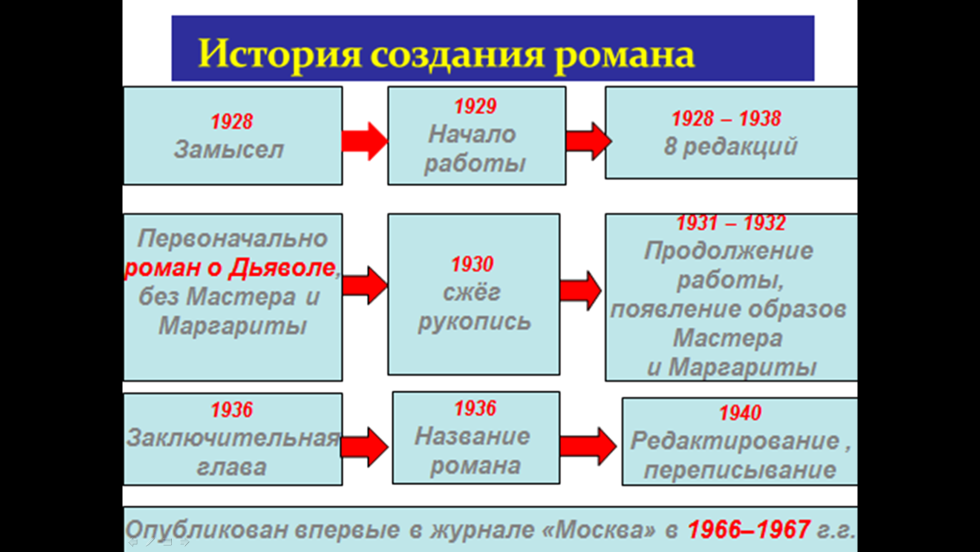 История создания романа

1928
Замысел

1929
Начало работы

1928 – 1938
8 редакций

Первоначально роман о Дьяволе, без Мастера и Маргариты

1930
сжёг рукопись

1931 – 1932
Продолжение работы, появление образов Мастера и Маргариты

1936
Заключительная глава

1936
Название романа

1940
Редактирование , переписывание

Опубликован впервые в журнале «Москва» в 1966–1967 г.г.